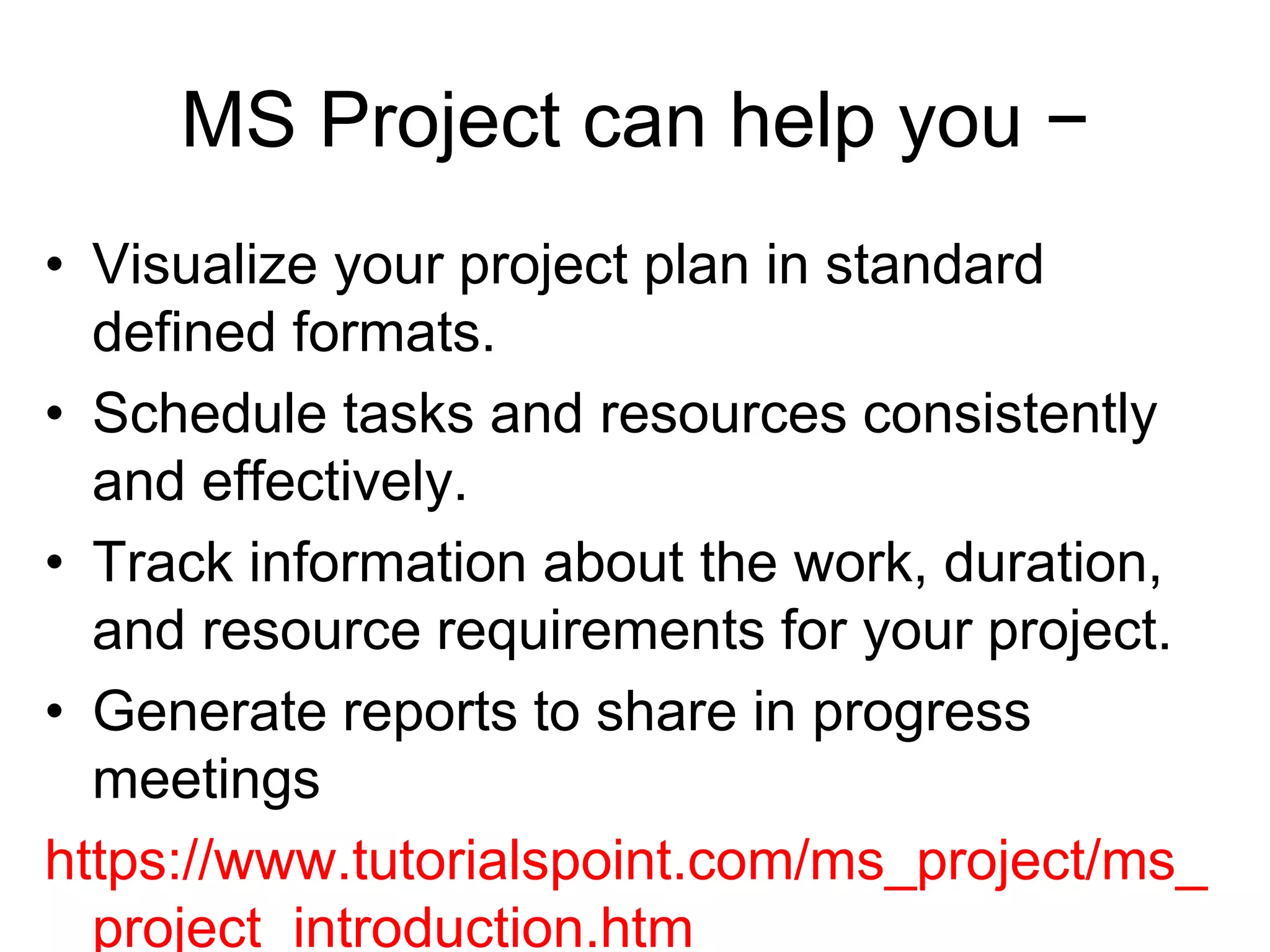 MS Project can help you −

• Visualize your project plan in standard defined formats.
• Schedule tasks and resources consistently and effectively.
• Track information about the work, duration, and resource requirements for your project.
• Generate reports to share in progress meetings

https://www.tutorialspoint.com/ms_project/ms_project_introduction.htm